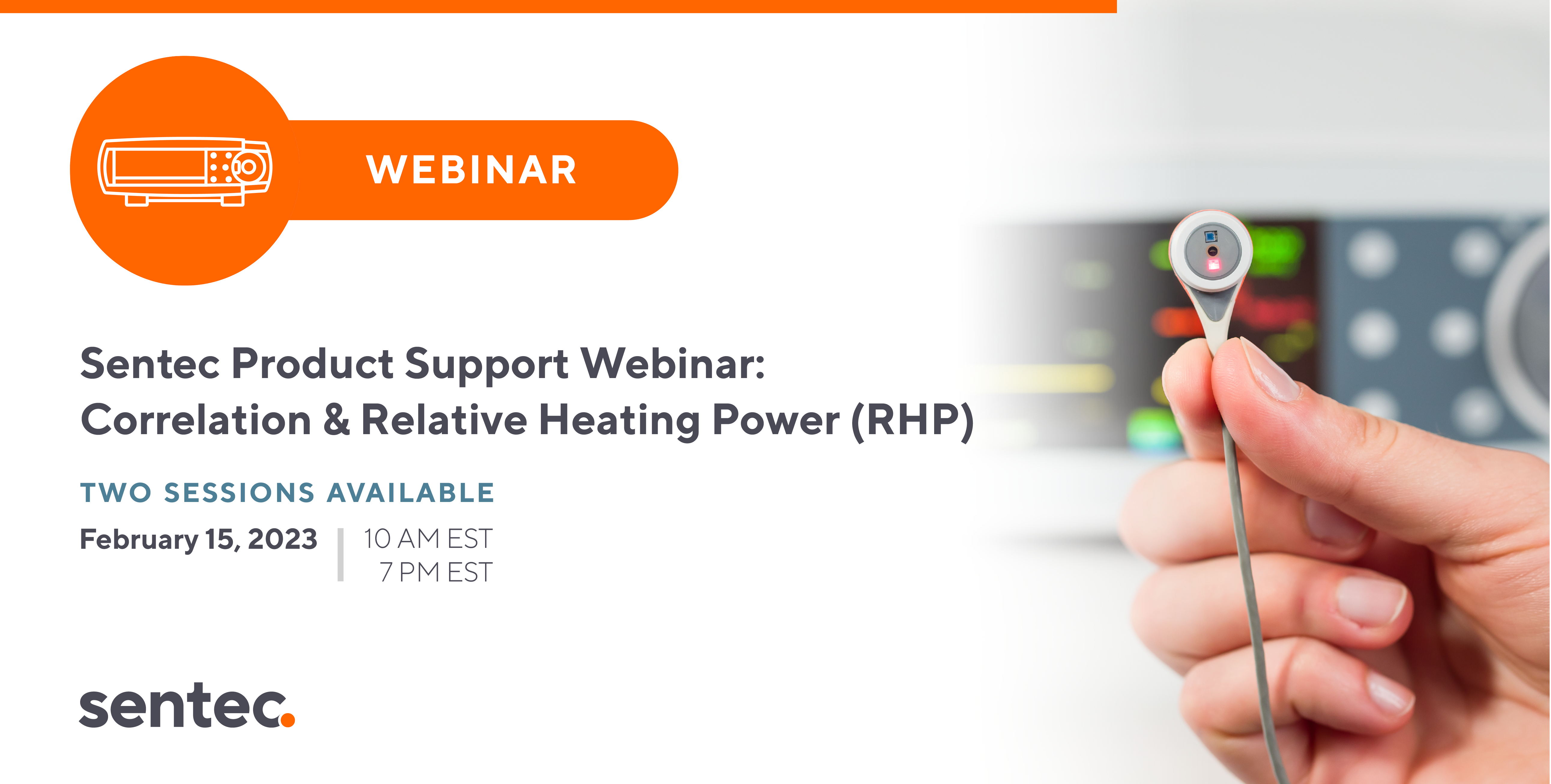 WEBINAR

Sentec Product Support Webinar: Correlation & Relative Heating Power (RHP)

TWO SESSIONS AVAILABLE

February 15, 2023 | 10 AM EST
7 PM EST

sentec.